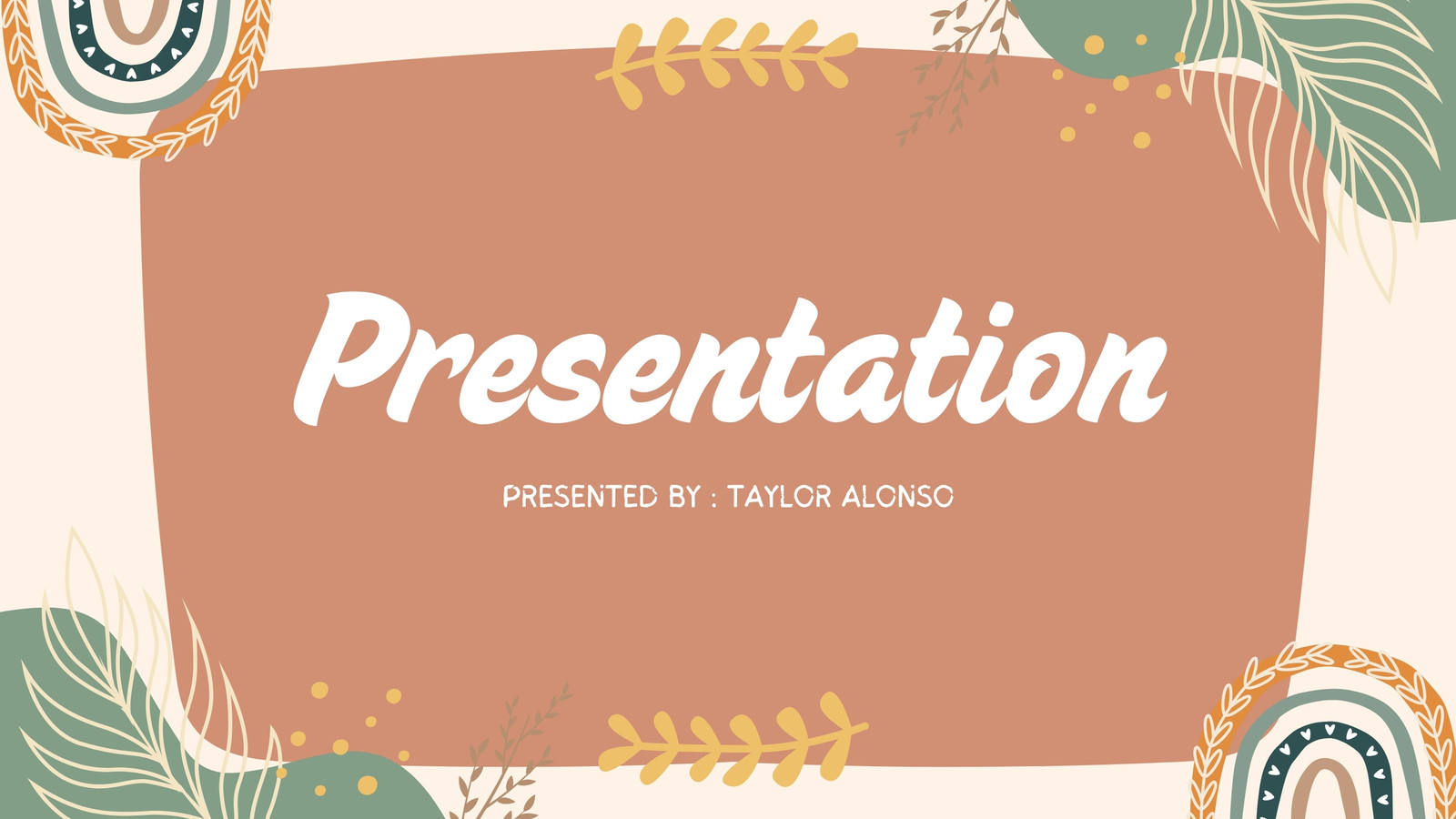 Presentation

PRESENTED BY : TAYLOR ALONSO